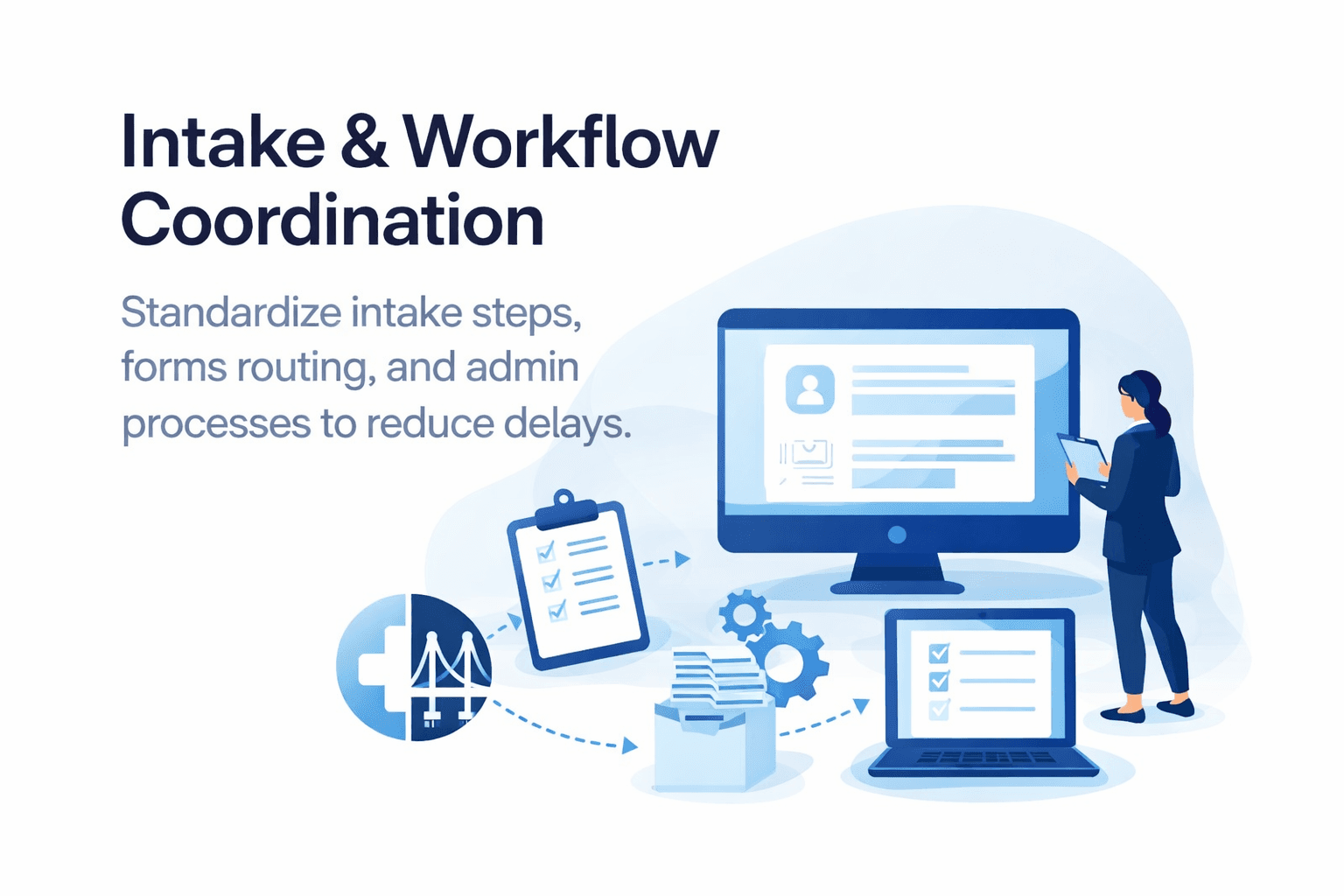 Intake & Workflow Coordination

Standardize intake steps, forms routing, and admin processes to reduce delays.